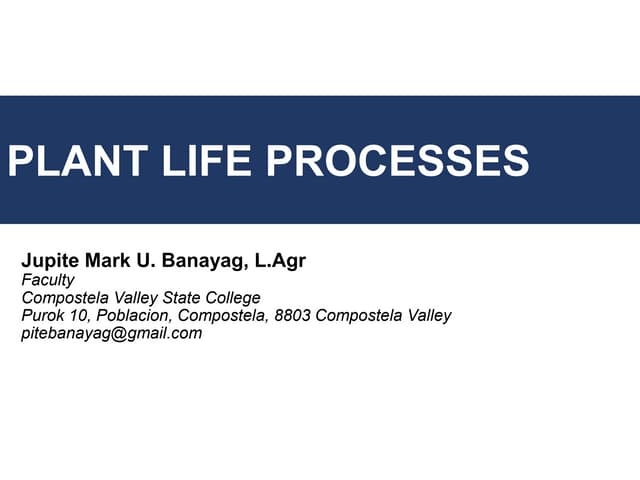 PLANT LIFE PROCESSES

Jupite Mark U. Banayag, L.Agr
Faculty
Compostela Valley State College
Purok 10, Poblacion, Compostela, 8803 Compostela Valley
pitebanayag@gmail.com